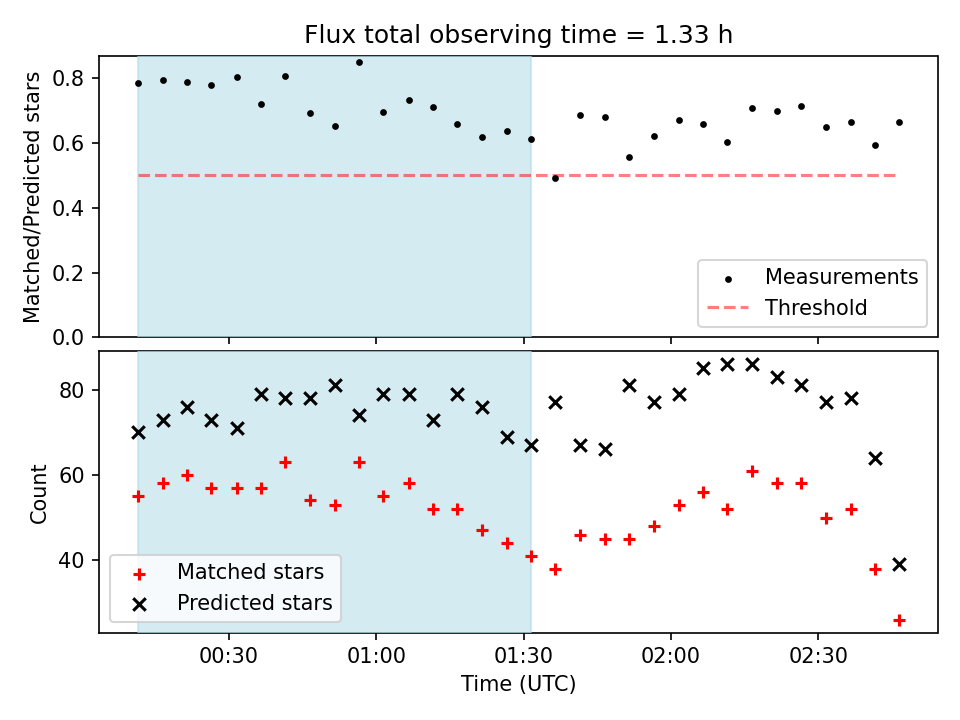 Flux total observing time = 1.33 h

Matched/Predicted stars

0.8
0.6
0.4
0.2
0.0

Measurements
Threshold

Count

80
60
40

Matched stars
Predicted stars

00:30
01:00
01:30
02:00
02:30

Time (UTC)